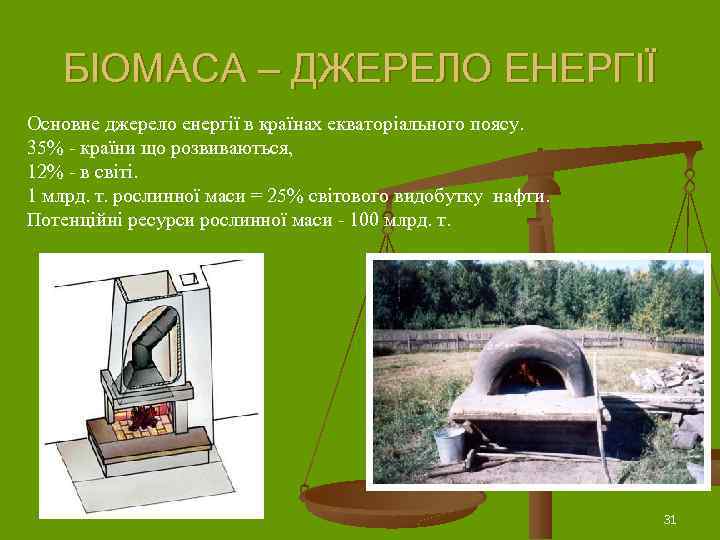 БІОМАСА – ДЖЕРЕЛО ЕНЕРГІЇ

Основне джерело енергії в країнах екваторіального поясу.
35% - країни що розвиваються,
12% - в світі.
1 млрд. т. рослинної маси = 25% світового видобутку нафти.
Потенційні ресурси рослинної маси - 100 млрд. т.

31